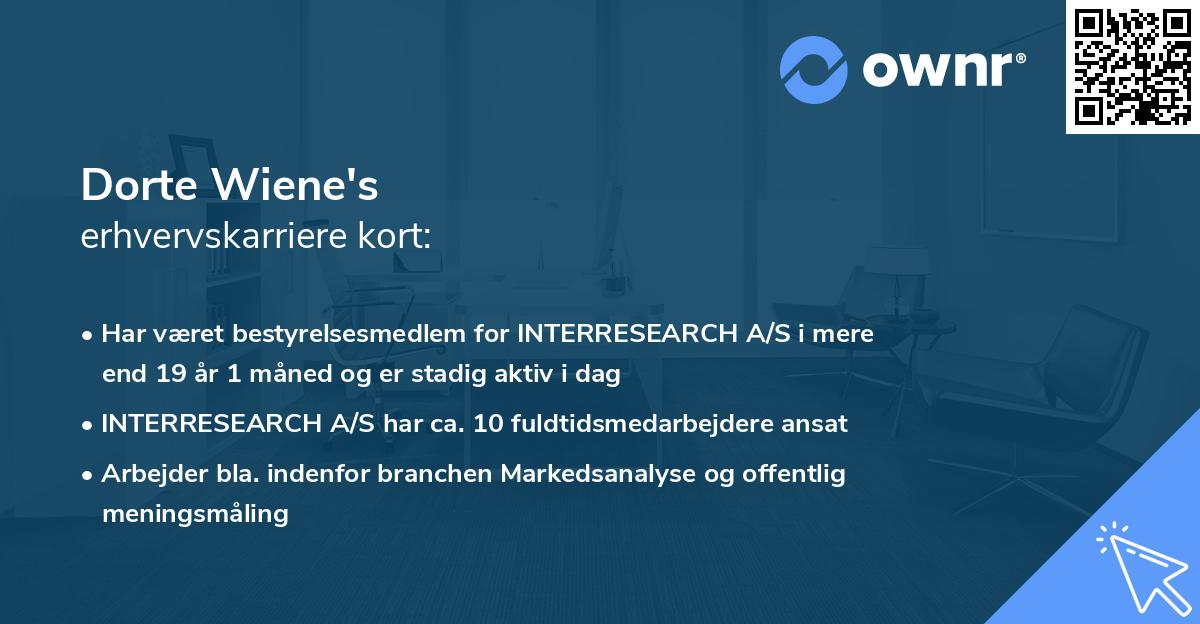 ownr®

Dorte Wiene's
erhvervskarriere kort:

• Har været bestyrelsesmedlem for INTERRESEARCH A/S i mere end 19 år 1 måned og er stadig aktiv i dag
• INTERRESEARCH A/S har ca. 10 fuldtidsmedarbejdere ansat
• Arbejder bla. indenfor branchen Markedsanalyse og offentlig meningsmåling